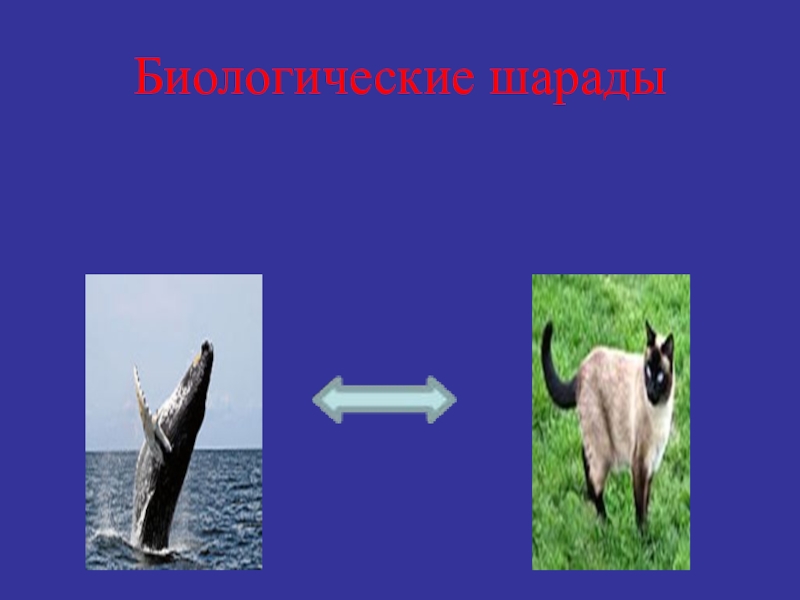 Биологические шарады